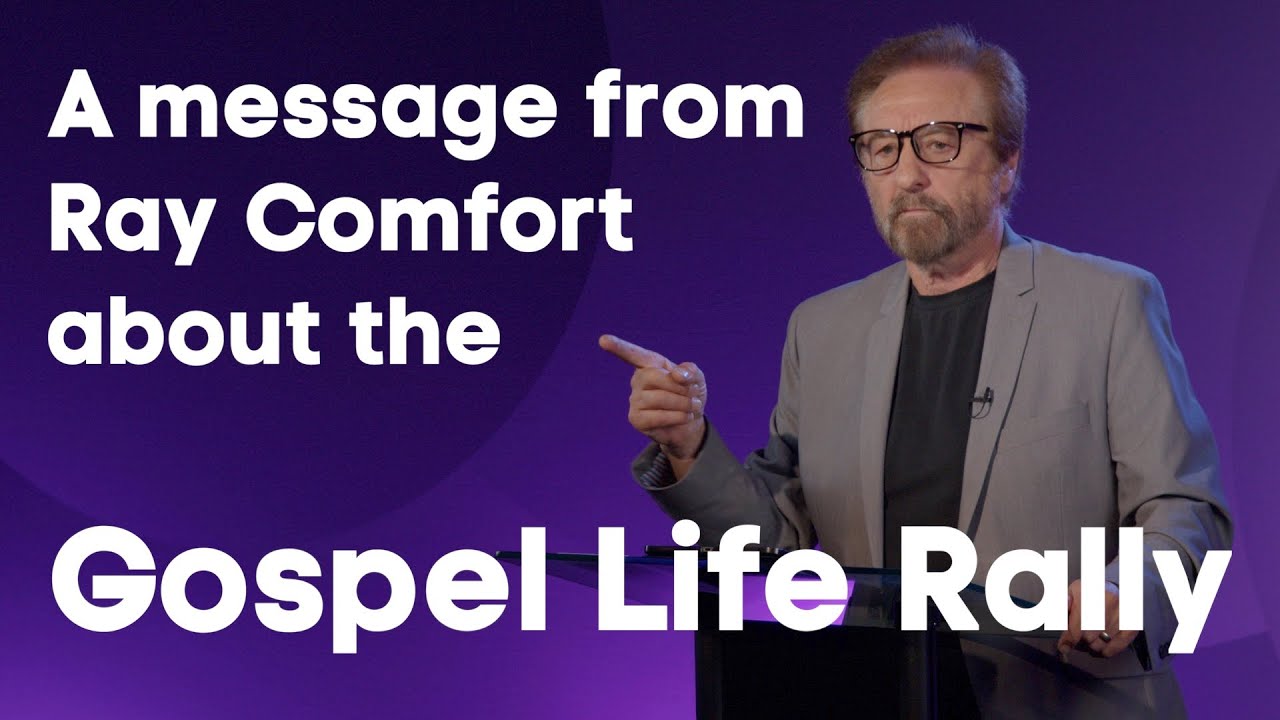 A message from Ray Comfort about the

Gospel Life Rally